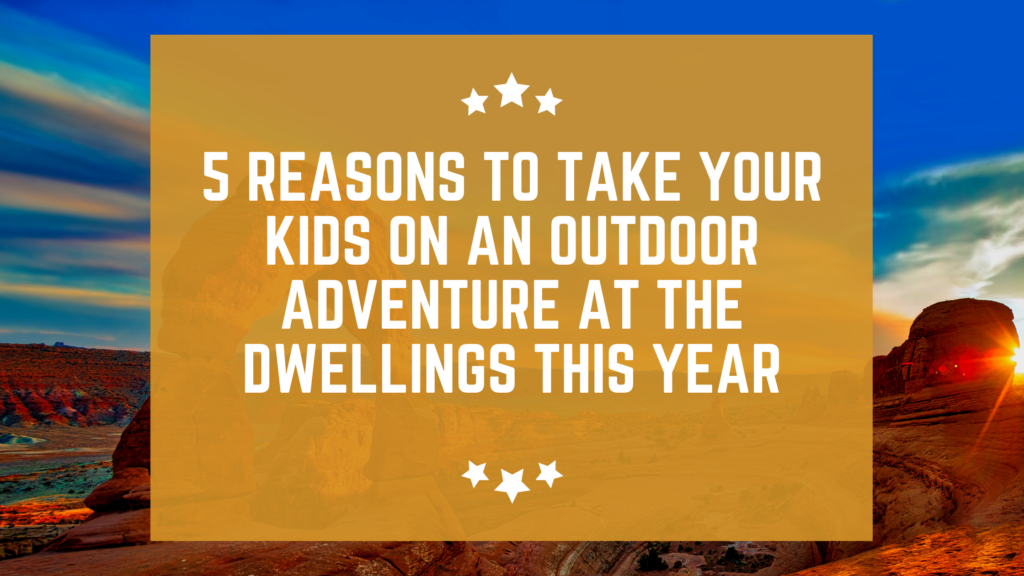 5 REASONS TO TAKE YOUR KIDS ON AN OUTDOOR ADVENTURE AT THE DWELLINGS THIS YEAR